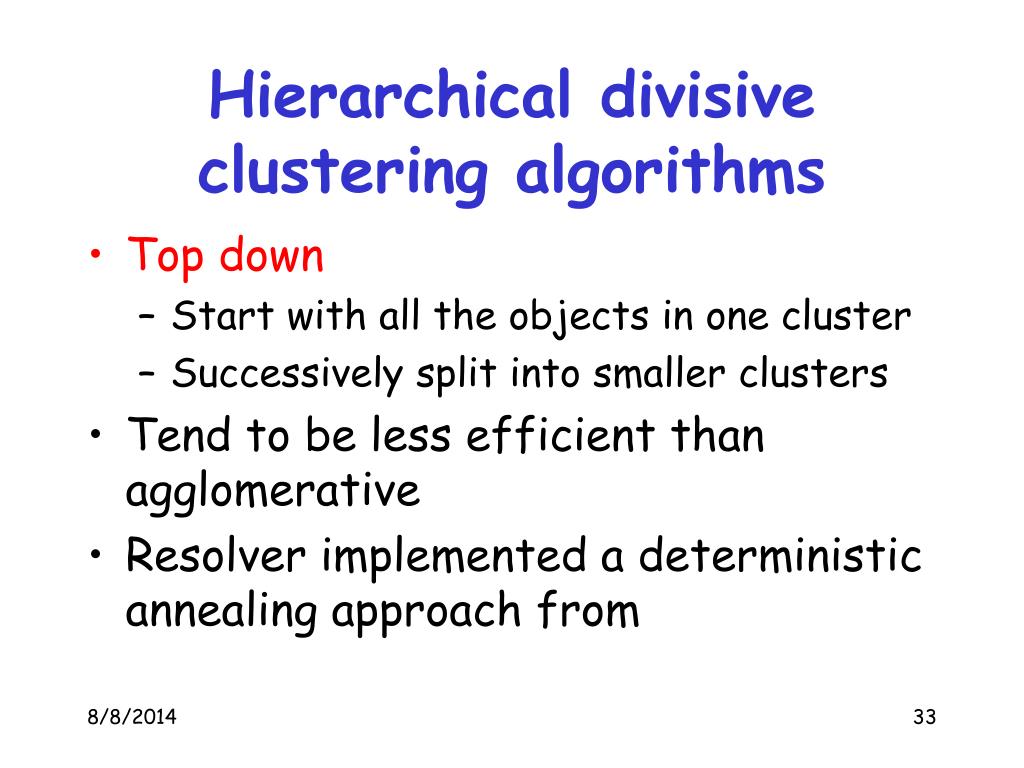 Hierarchical divisive clustering algorithms

• Top down
  – Start with all the objects in one cluster
  – Successively split into smaller clusters
• Tend to be less efficient than agglomerative
• Resolver implemented a deterministic annealing approach from

8/8/2014

33